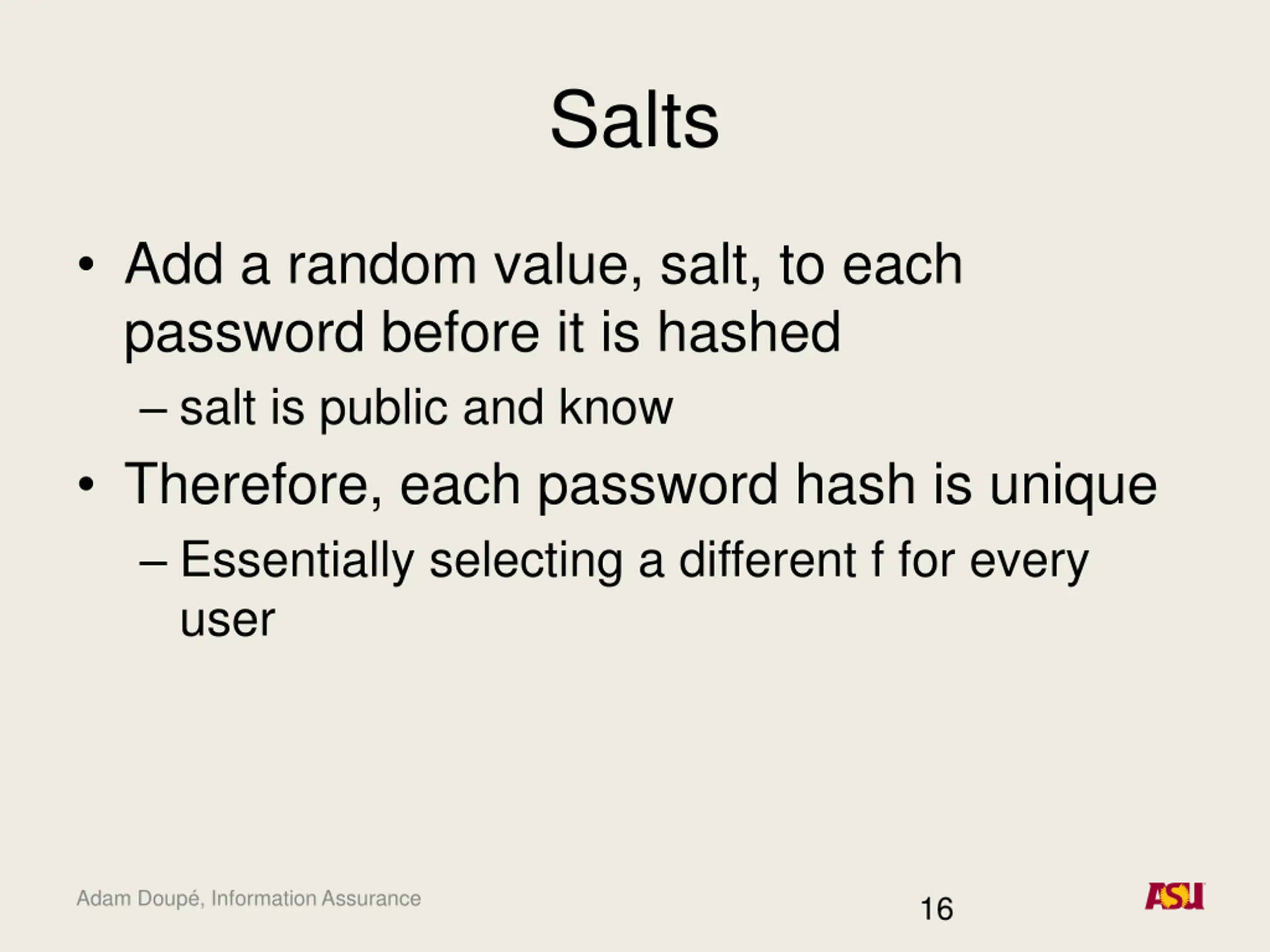 Salts

• Add a random value, salt, to each password before it is hashed
  – salt is public and know
• Therefore, each password hash is unique
  – Essentially selecting a different f for every user

Adam Doupé, Information Assurance

16

ASU